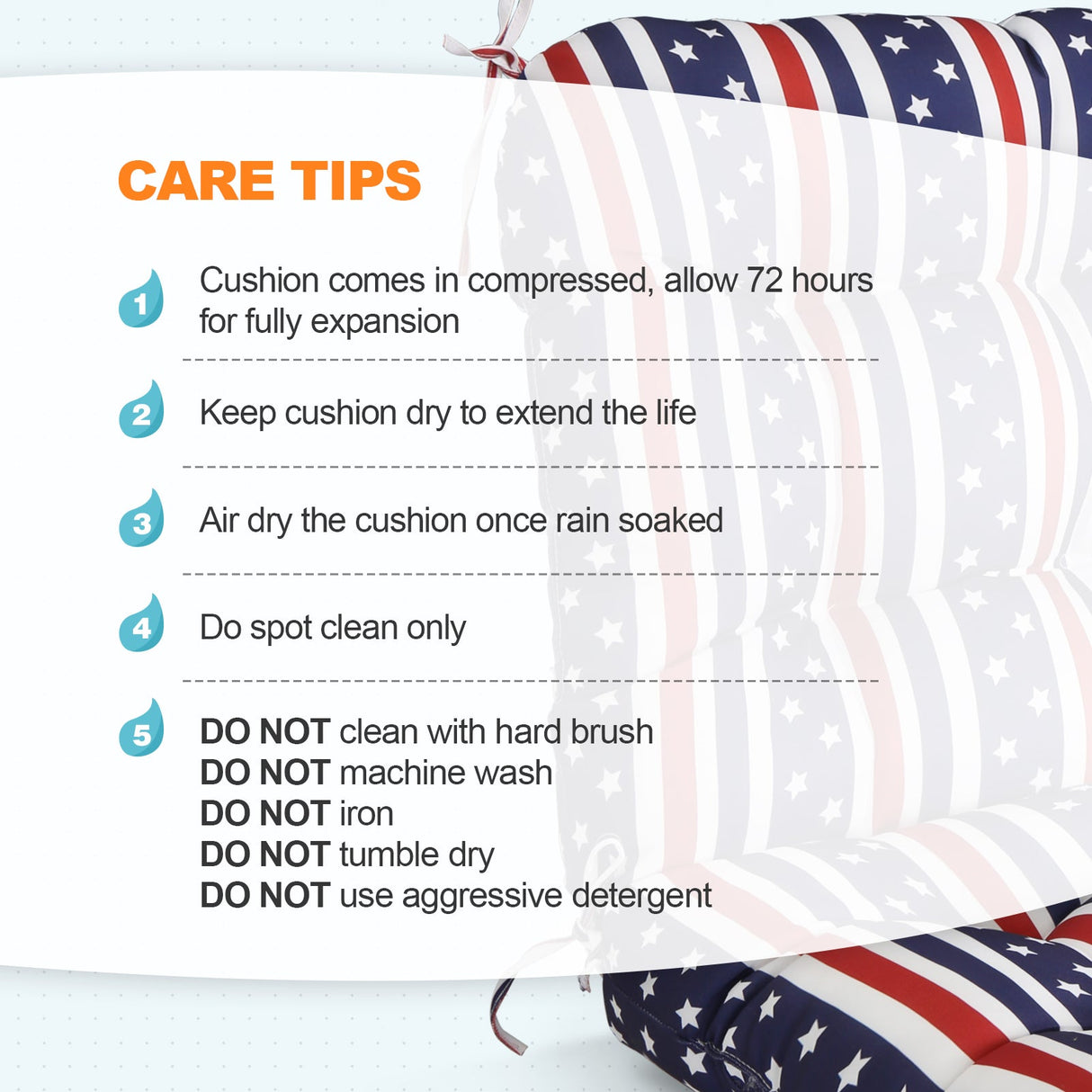 CARE TIPS

1 Cushion comes in compressed, allow 72 hours for fully expansion

2 Keep cushion dry to extend the life

3 Air dry the cushion once rain soaked

4 Do spot clean only

5 DO NOT clean with hard brush
DO NOT machine wash
DO NOT iron
DO NOT tumble dry
DO NOT use aggressive detergent